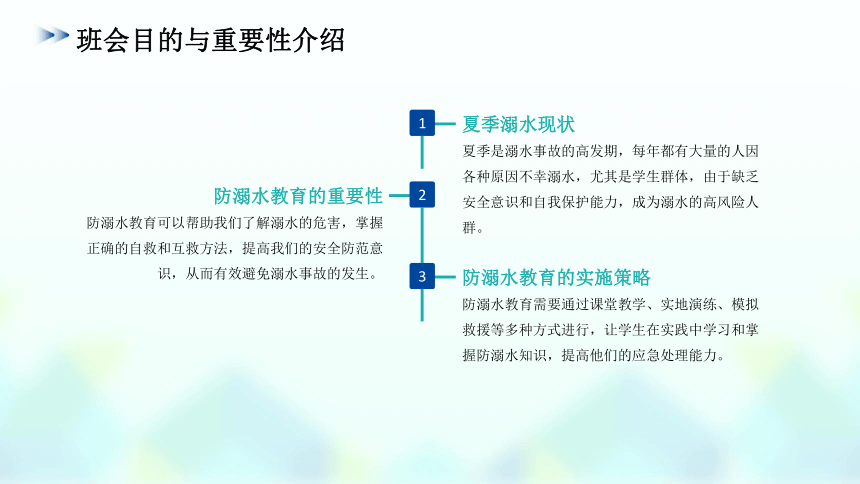 班会目的与重要性介绍

1

夏季溺水现状

夏季是溺水事故的高发期，每年都有大量的人因各种原因不幸溺水，尤其是学生群体，由于缺乏安全意识和自我保护能力，成为溺水的高风险人群。

2

防溺水教育的重要性

防溺水教育可以帮助我们了解溺水的危害，掌握正确的自救和互救方法，提高我们的安全防范意识，从而有效避免溺水事故的发生。

3

防溺水教育的实施策略

防溺水教育需要通过课堂教学、实地演练、模拟救援等多种方式进行，让学生在实践中学习和掌握防溺水知识，提高他们的应急处理能力。